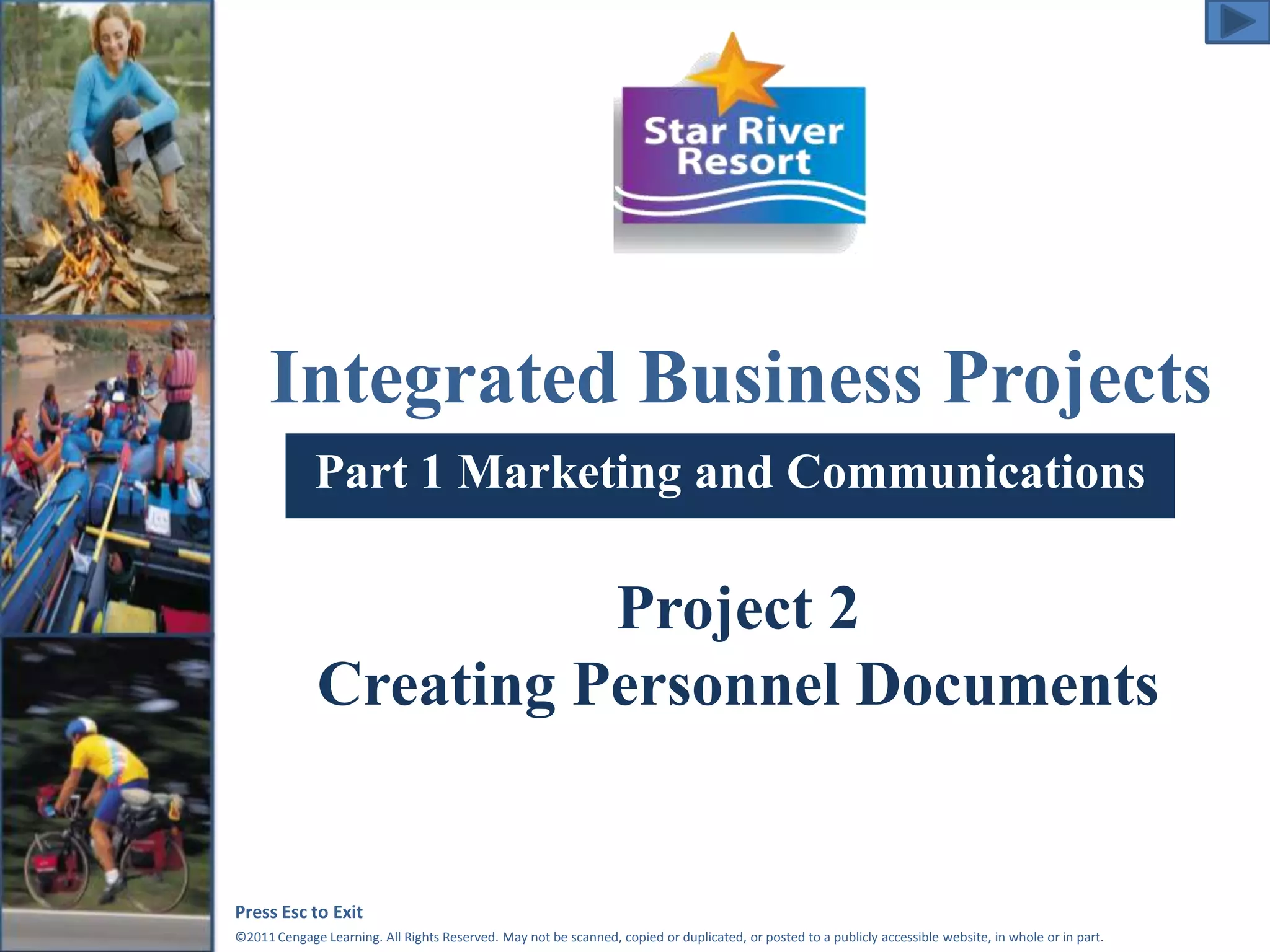 Star River Resort

Integrated Business Projects

Part 1 Marketing and Communications

Project 2
Creating Personnel Documents

Press Esc to Exit

©2011 Cengage Learning. All Rights Reserved. May not be scanned, copied or duplicated, or posted to a publicly accessible website, in whole or in part.